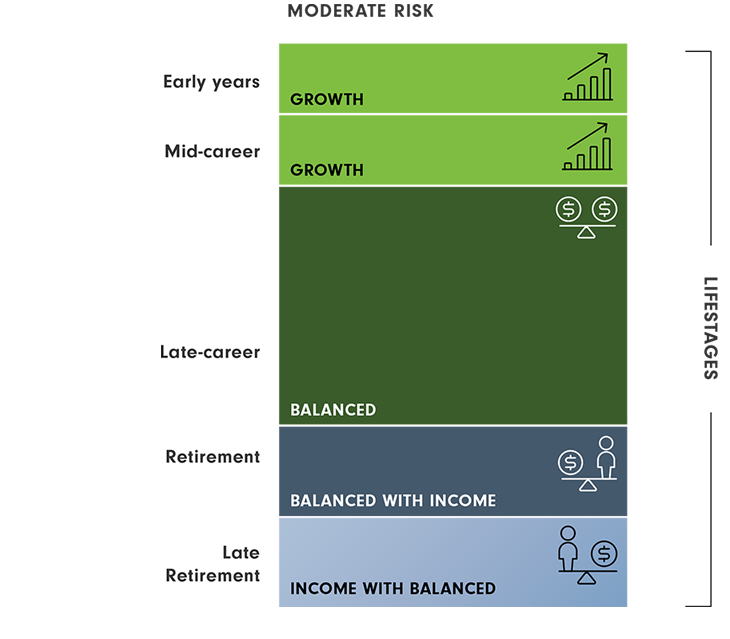 MODERATE RISK

Early years

GROWTH

Mid-career

GROWTH

Late-career

BALANCED

Retirement

BALANCED WITH INCOME

Late Retirement

INCOME WITH BALANCED

LIFESTAGES